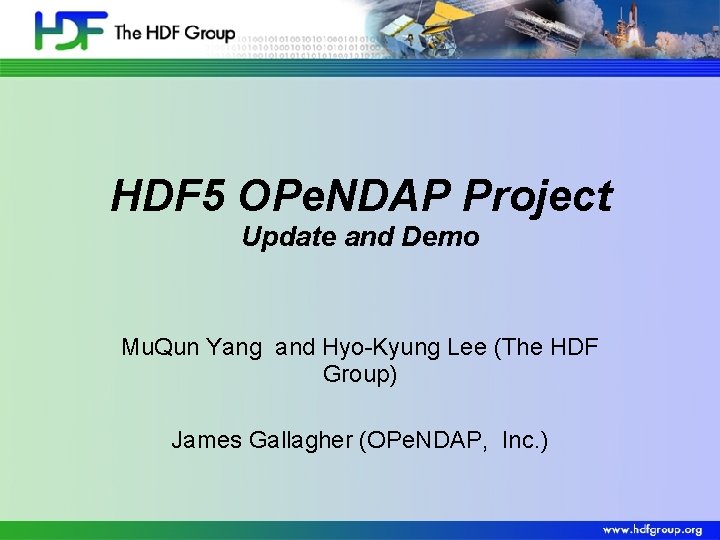 HDF The HDF Group

HDF5 OPeNDAP Project
Update and Demo

MuQun Yang and Hyo-Kyung Lee (The HDF Group)

James Gallagher (OPeNDAP, Inc.)

www.hdfgroup.org